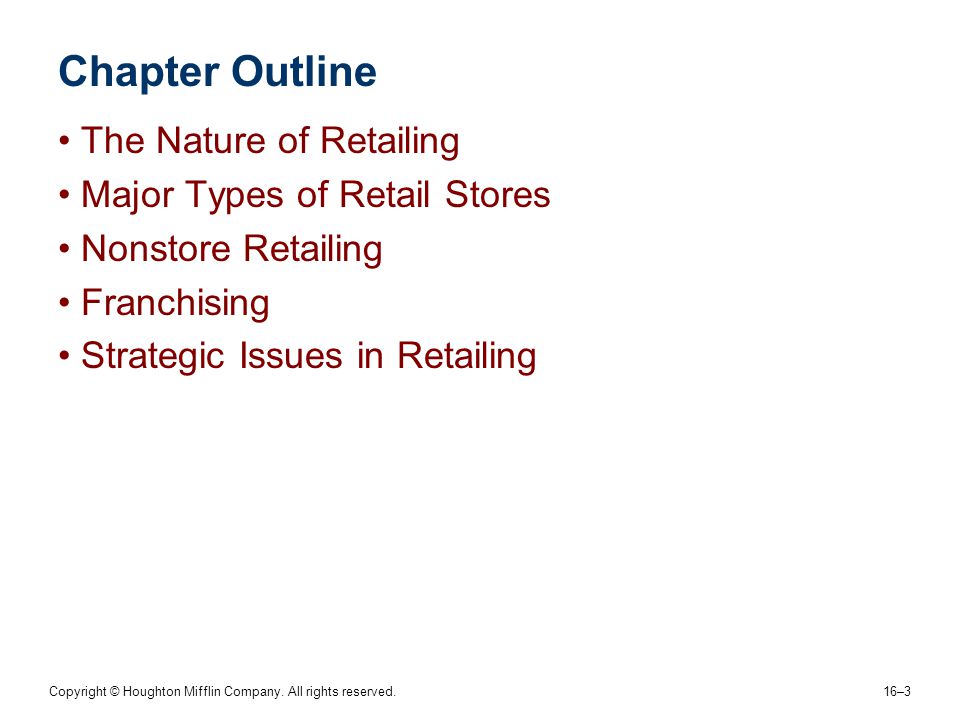 Chapter Outline

• The Nature of Retailing
• Major Types of Retail Stores
• Nonstore Retailing
• Franchising
• Strategic Issues in Retailing

Copyright © Houghton Mifflin Company. All rights reserved.

16–3